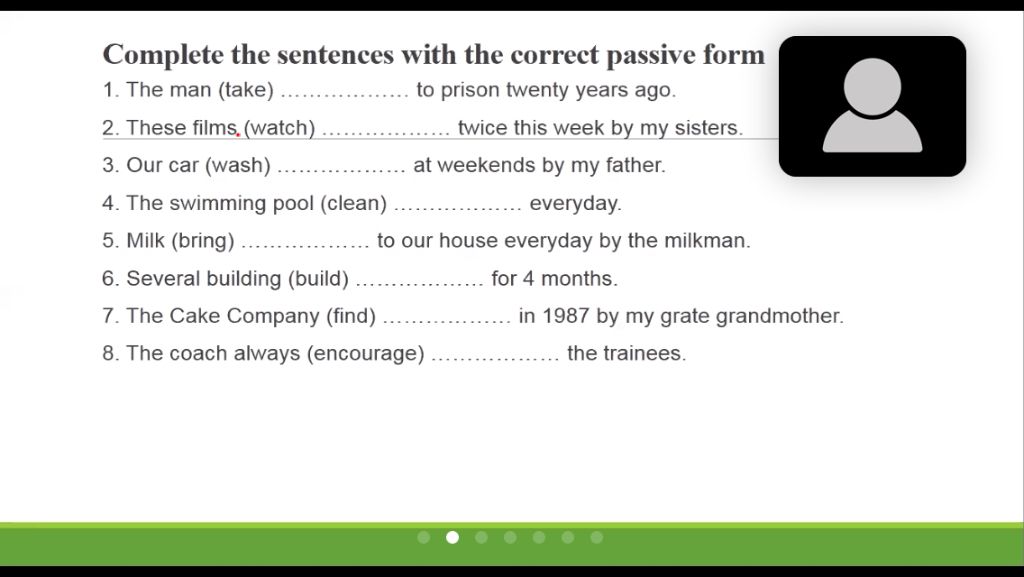 Complete the sentences with the correct passive form

1. The man (take) ……………… to prison twenty years ago.

2. These films (watch) ……………… twice this week by my sisters.

3. Our car (wash) ……………… at weekends by my father.

4. The swimming pool (clean) ……………… everyday.

5. Milk (bring) ……………… to our house everyday by the milkman.

6. Several building (build) ……………… for 4 months.

7. The Cake Company (find) ……………… in 1987 by my grate grandmother.

8. The coach always (encourage) ……………… the trainees.